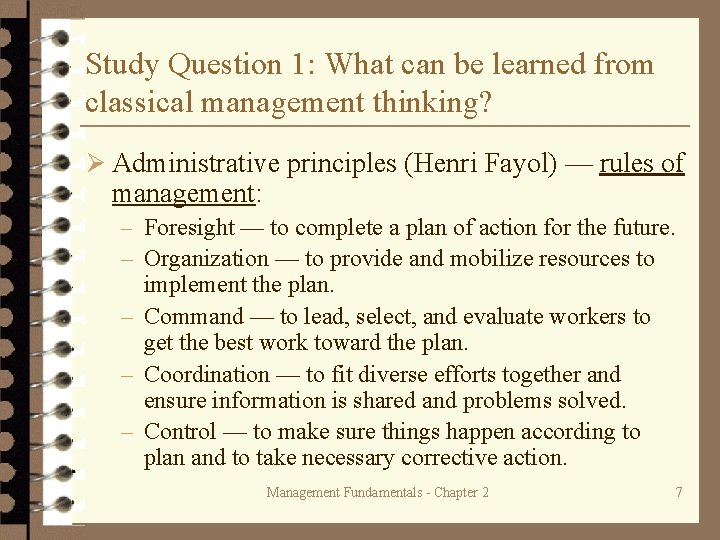 Study Question 1: What can be learned from classical management thinking?

➢ Administrative principles (Henri Fayol) — rules of management:

– Foresight — to complete a plan of action for the future.
– Organization — to provide and mobilize resources to implement the plan.
– Command — to lead, select, and evaluate workers to get the best work toward the plan.
– Coordination — to fit diverse efforts together and ensure information is shared and problems solved.
– Control — to make sure things happen according to plan and to take necessary corrective action.

Management Fundamentals - Chapter 2

7